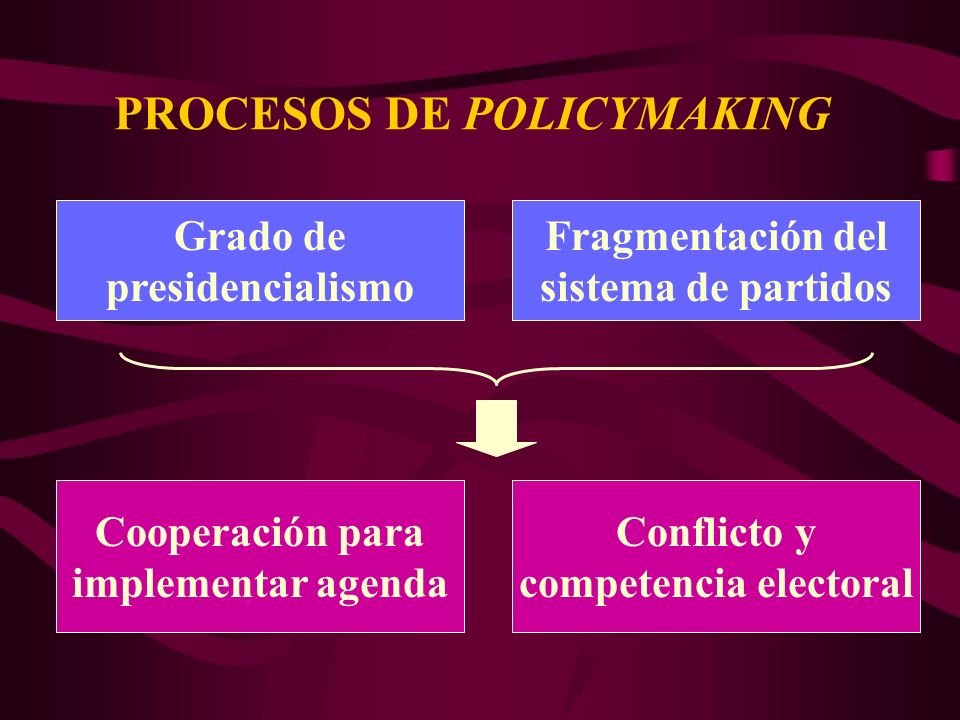 PROCESOS DE POLICYMAKING

Grado de presidencialismo

Fragmentación del sistema de partidos

Cooperación para implementar agenda

Conflicto y competencia electoral